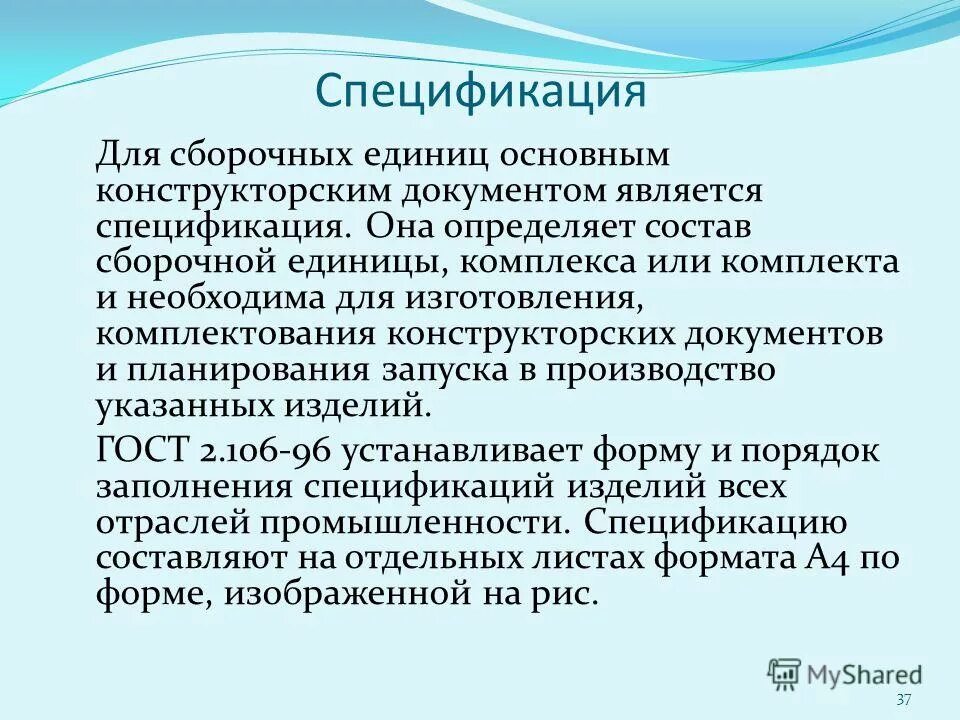 Спецификация

Для сборочных единиц основным конструкторским документом является спецификация. Она определяет состав сборочной единицы, комплекса или комплекта и необходима для изготовления, комплектования конструкторских документов и планирования запуска в производство указанных изделий.

ГОСТ 2.106-96 устанавливает форму и порядок заполнения спецификаций изделий всех отраслей промышленности. Спецификацию составляют на отдельных листах формата А4 по форме, изображенной на рис.

MyShared

37